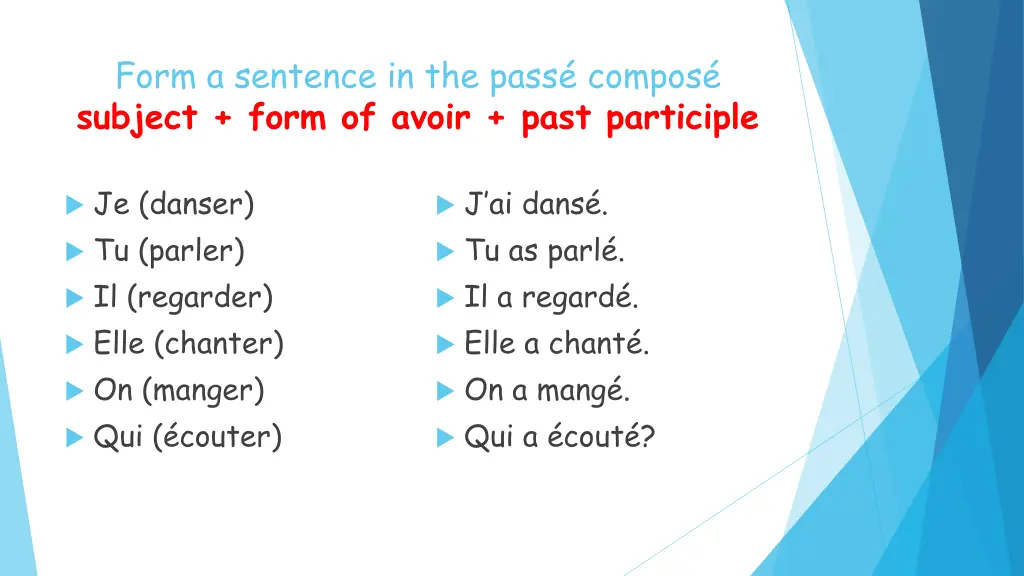 Form a sentence in the passé composé
subject + form of avoir + past participle

Je (danser)
Tu (parler)
Il (regarder)
Elle (chanter)
On (manger)
Qui (écouter)

J'ai dansé.
Tu as parlé.
Il a regardé.
Elle a chanté.
On a mangé.
Qui a écouté?